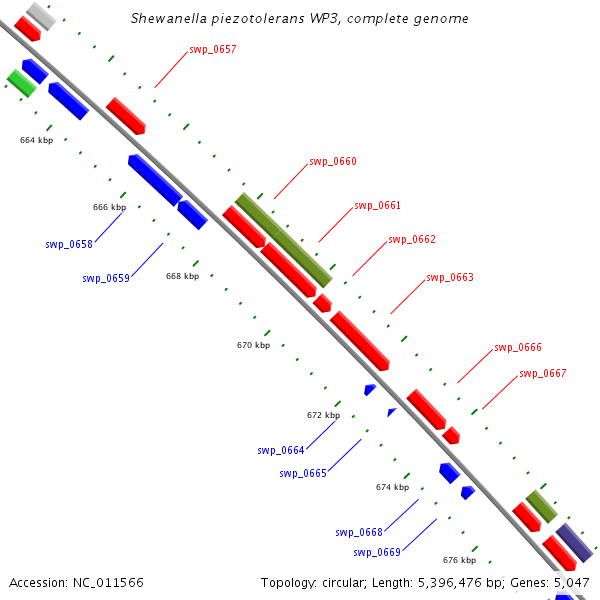 Shewanella piezotolerans WP3, complete genome

swp_0657

664 kbp

swp_0660

666 kbp

swp_0661

swp_0658

swp_0662

swp_0659

668 kbp

swp_0663

670 kbp

swp_0666

swp_0667

672 kbp

swp_0664

swp_0665

674 kbp

swp_0668

swp_0669

676 kbp

Accession: NC_011566

Topology: circular; Length: 5,396,476 bp; Genes: 5,047